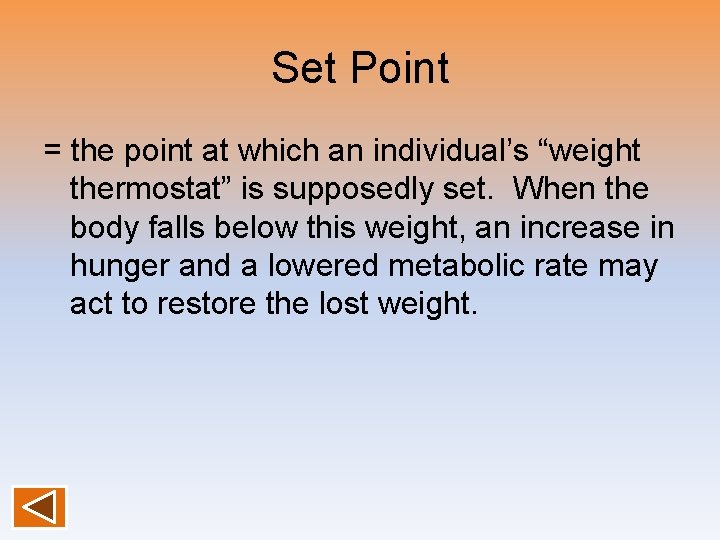 Set Point

= the point at which an individual’s “weight thermostat” is supposedly set. When the body falls below this weight, an increase in hunger and a lowered metabolic rate may act to restore the lost weight.